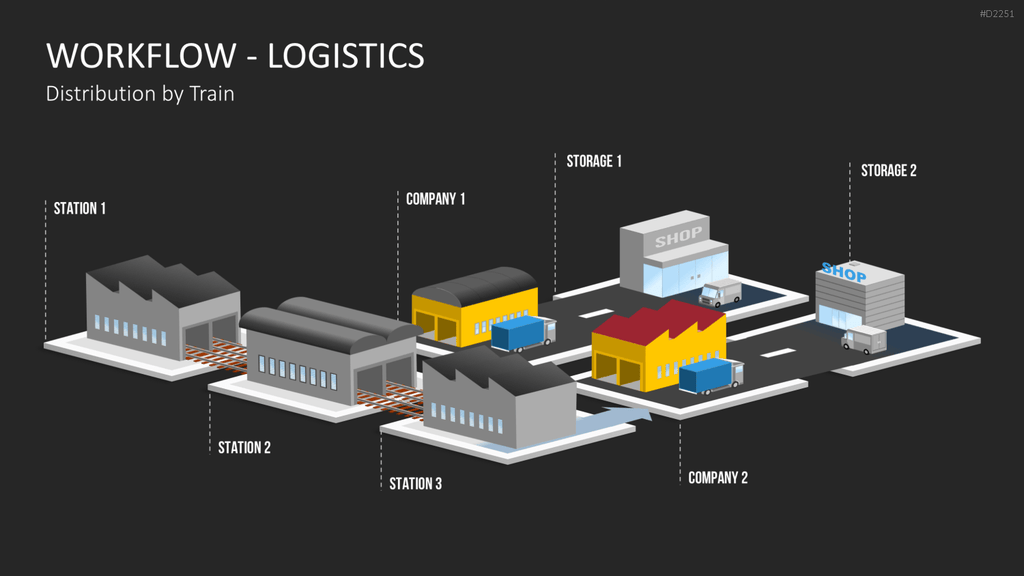 #D2251

WORKFLOW - LOGISTICS
Distribution by Train

STATION 1

COMPANY 1

STORAGE 1

STORAGE 2

SHOP

SHOP

STATION 2

STATION 3

COMPANY 2